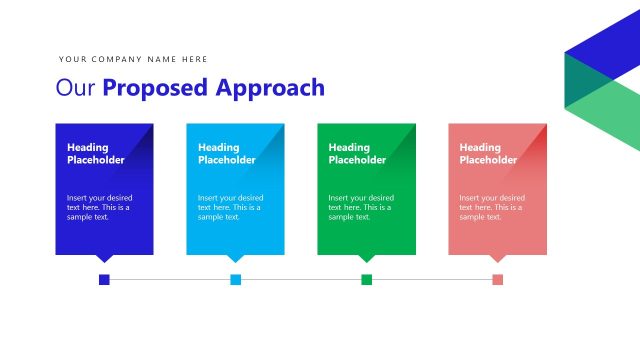 YOUR COMPANY NAME HERE

Our Proposed Approach

Heading Placeholder

Insert your desired text here. This is a sample text.

Heading Placeholder

Insert your desired text here. This is a sample text.

Heading Placeholder

Insert your desired text here. This is a sample text.

Heading Placeholder

Insert your desired text here. This is a sample text.